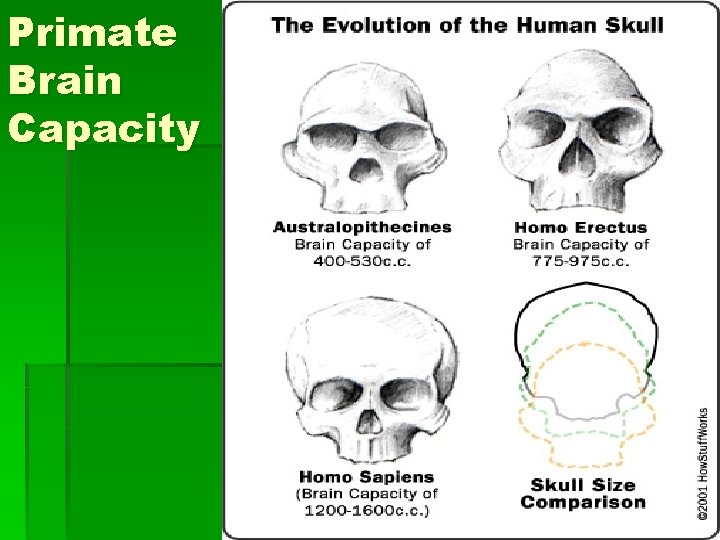 Primate Brain Capacity

The Evolution of the Human Skull

Australopithecines
Brain Capacity of
400-530c.c.

Homo Erectus
Brain Capacity of
775-975c.c.

Homo Sapiens
(Brain Capacity of
1200-1600c.c.)

Skull Size
Comparison

©2001 HowStuffWorks